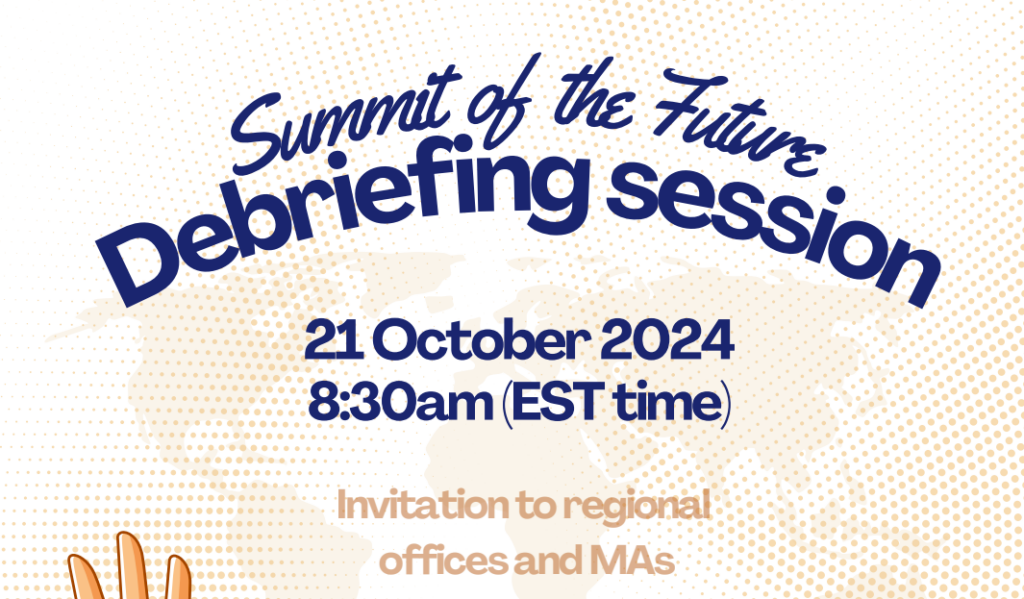 Summit of the Future
Debriefing session

21 October 2024
8:30am (EST time)

Invitation to regional offices and MAs